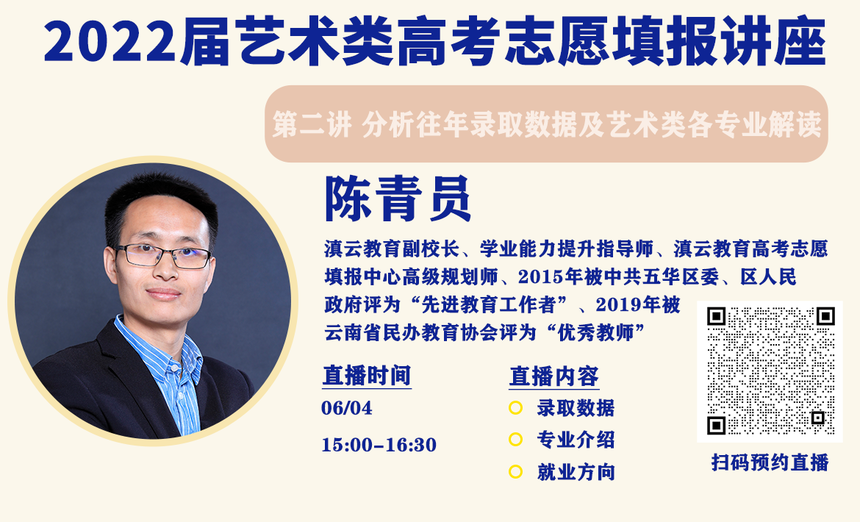 2022届艺术类高考志愿填报讲座

第二讲 分析往年录取数据及艺术类各专业解读

陈青员

滇云教育副校长、学业能力提升指导师、滇云教育高考志愿填报中心高级规划师、2015年被中共五华区委、区人民政府评为“先进教育工作者”、2019年被云南省民办教育协会评为“优秀教师”

直播时间

06/04

15:00-16:30

直播内容

录取数据

专业介绍

就业方向

扫码预约直播